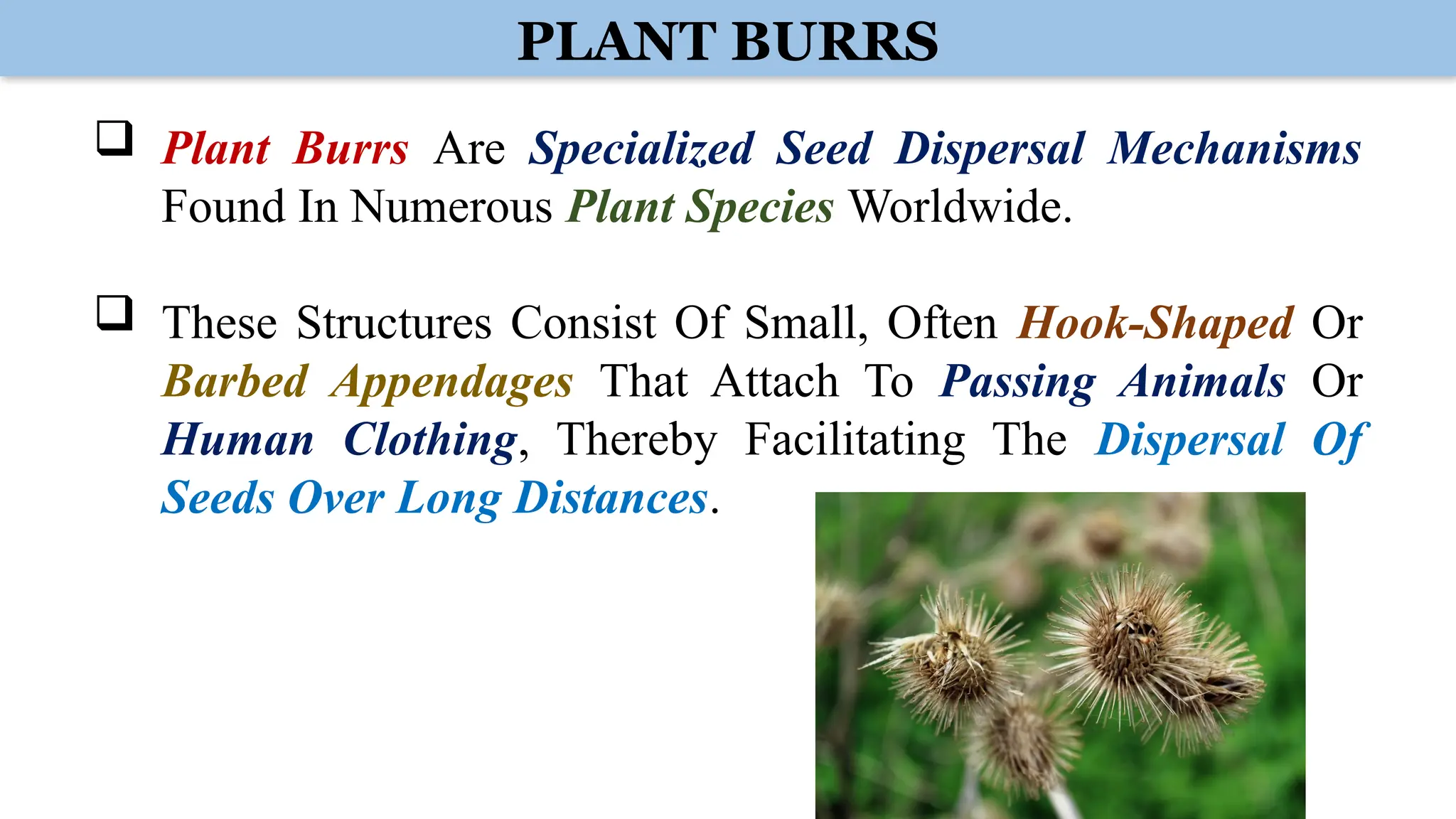 PLANT BURRS

❑ Plant Burrs Are Specialized Seed Dispersal Mechanisms Found In Numerous Plant Species Worldwide.

❑ These Structures Consist Of Small, Often Hook-Shaped Or Barbed Appendages That Attach To Passing Animals Or Human Clothing, Thereby Facilitating The Dispersal Of Seeds Over Long Distances.